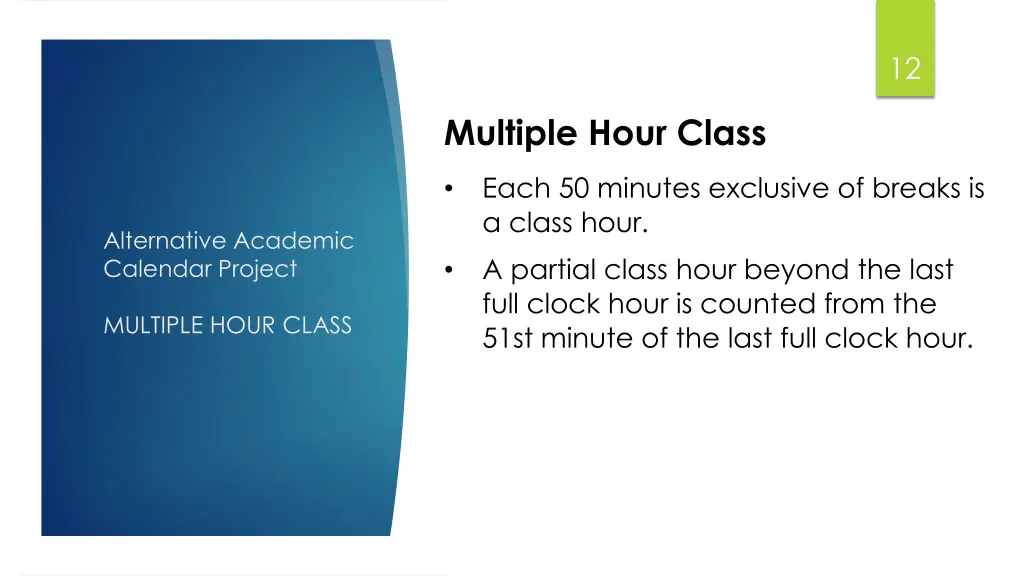 12

Alternative Academic Calendar Project

MULTIPLE HOUR CLASS

Multiple Hour Class

• Each 50 minutes exclusive of breaks is a class hour.

• A partial class hour beyond the last full clock hour is counted from the 51st minute of the last full clock hour.